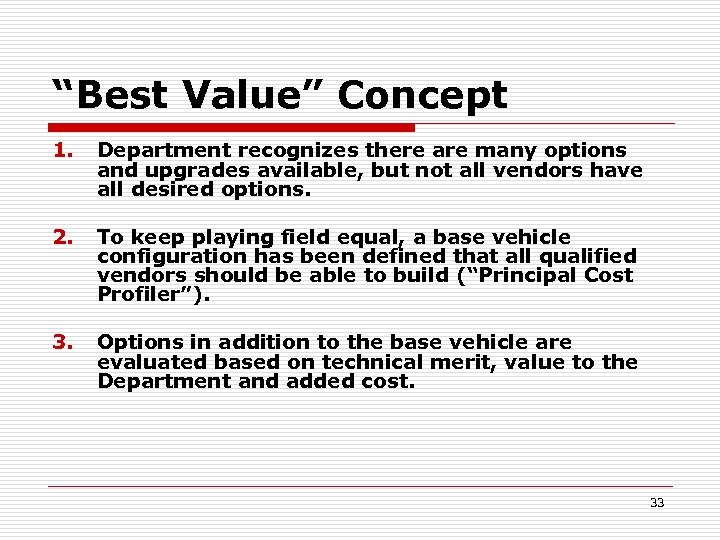 “Best Value” Concept

1. Department recognizes there are many options and upgrades available, but not all vendors have all desired options.

2. To keep playing field equal, a base vehicle configuration has been defined that all qualified vendors should be able to build (“Principal Cost Profiler”).

3. Options in addition to the base vehicle are evaluated based on technical merit, value to the Department and added cost.

33